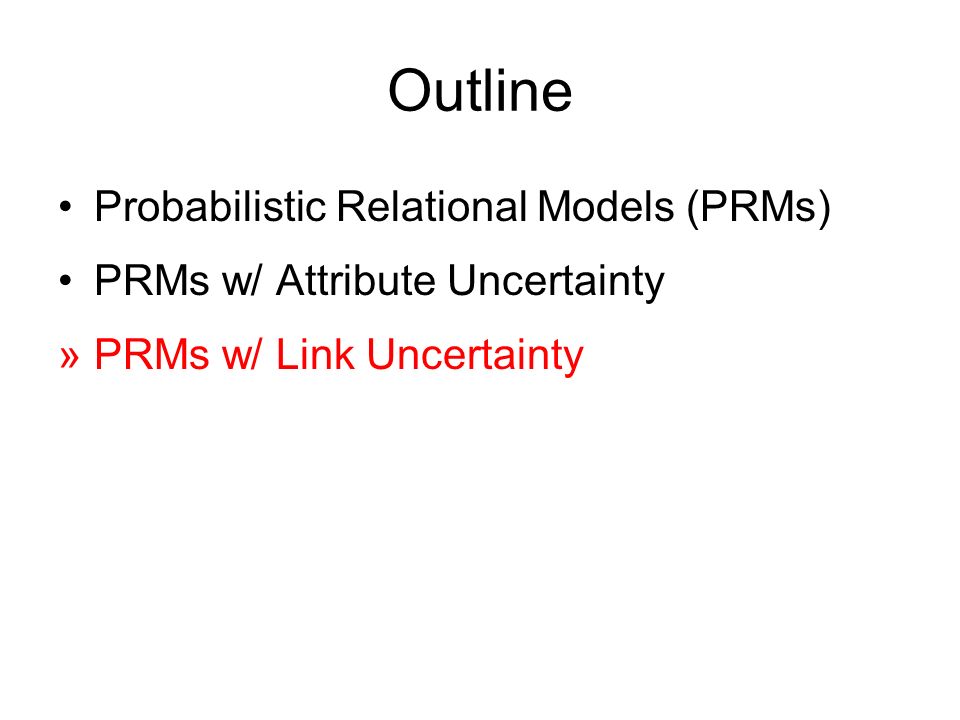 Outline

• Probabilistic Relational Models (PRMs)

• PRMs w/ Attribute Uncertainty

» PRMs w/ Link Uncertainty